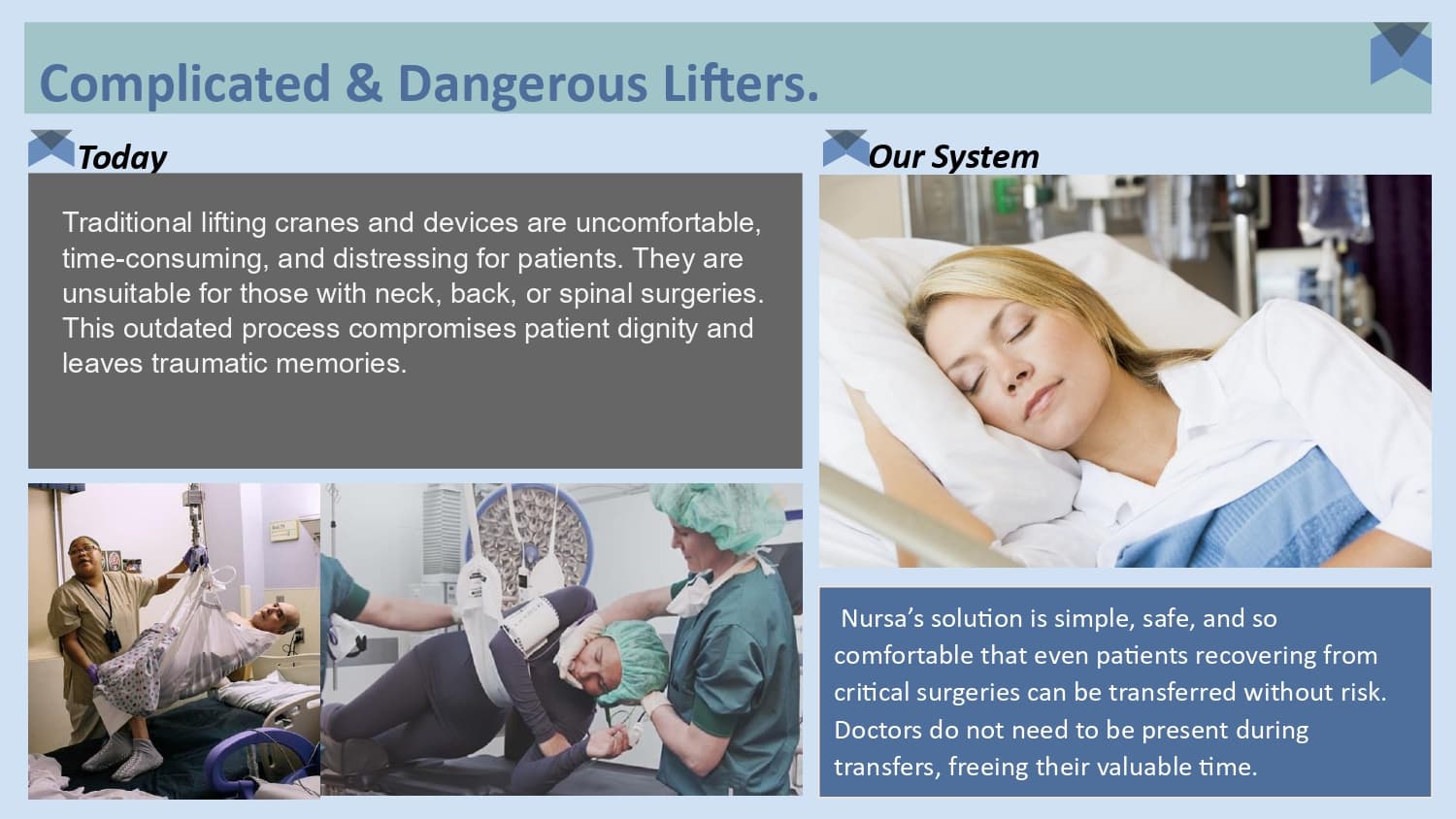 Complicated & Dangerous Lifters.

Today

Traditional lifting cranes and devices are uncomfortable, time-consuming, and distressing for patients. They are unsuitable for those with neck, back, or spinal surgeries. This outdated process compromises patient dignity and leaves traumatic memories.

Our System

Nursa's solution is simple, safe, and so comfortable that even patients recovering from critical surgeries can be transferred without risk. Doctors do not need to be present during transfers, freeing their valuable time.